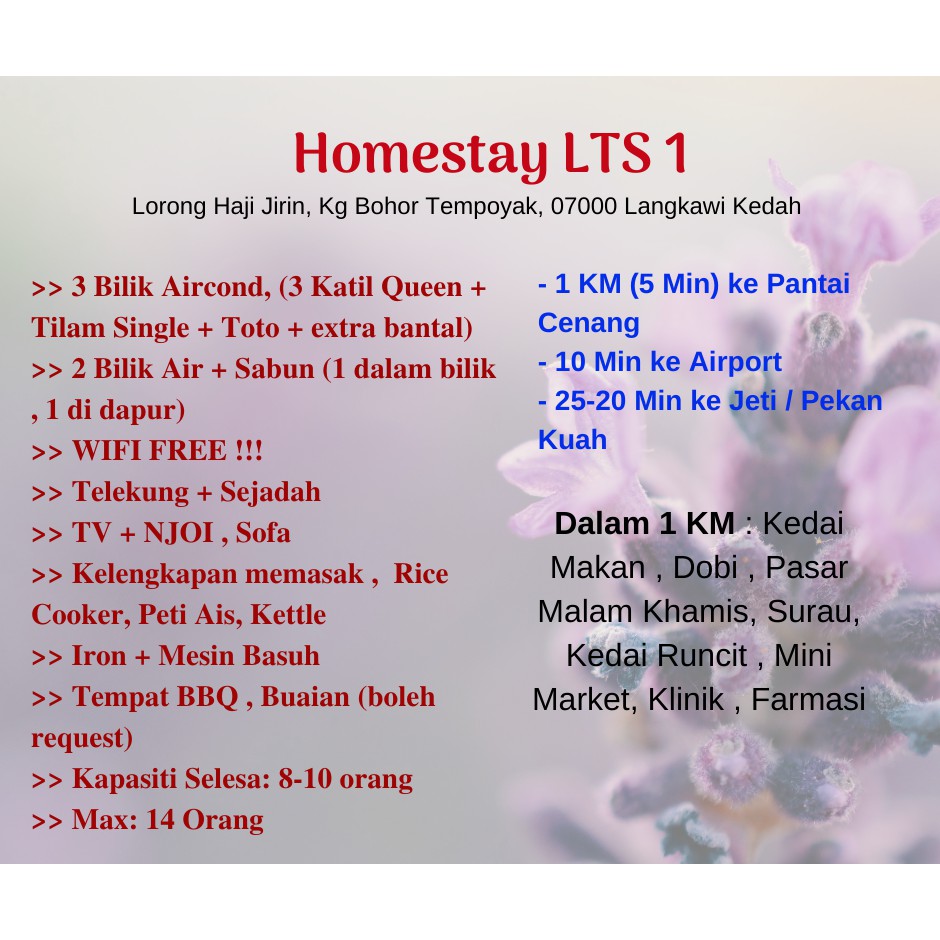 Homestay LTS 1
Lorong Haji Jirin, Kg Bohor Tempoyak, 07000 Langkawi Kedah

>> 3 Bilik Aircond, (3 Katil Queen + Tilam Single + Toto + extra bantal)
>> 2 Bilik Air + Sabun (1 dalam bilik , 1 di dapur)
>> WIFI FREE !!!
>> Telekung + Sejadah
>> TV + NJOI , Sofa
>> Kelengkapan memasak , Rice Cooker, Peti Ais, Kettle
>> Iron + Mesin Basuh
>> Tempat BBQ , Buaian (boleh request)
>> Kapasiti Selesa: 8-10 orang
>> Max: 14 Orang

- 1 KM (5 Min) ke Pantai Cenang
- 10 Min ke Airport
- 25-20 Min ke Jeti / Pekan Kuah

Dalam 1 KM : Kedai Makan , Dobi , Pasar Malam Khamis, Surau, Kedai Runcit , Mini Market, Klinik , Farmasi